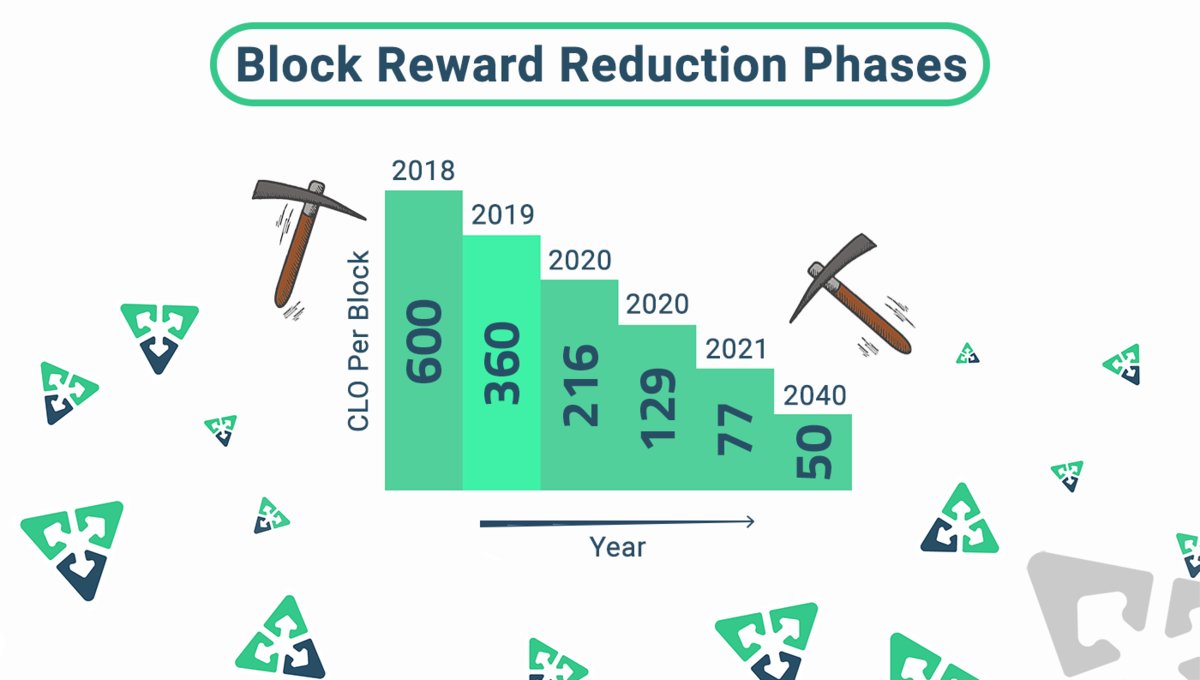 Block Reward Reduction Phases

CLO Per Block

2018
600

2019
360

2020
216

2020
129

2021
77

2040
50

Year